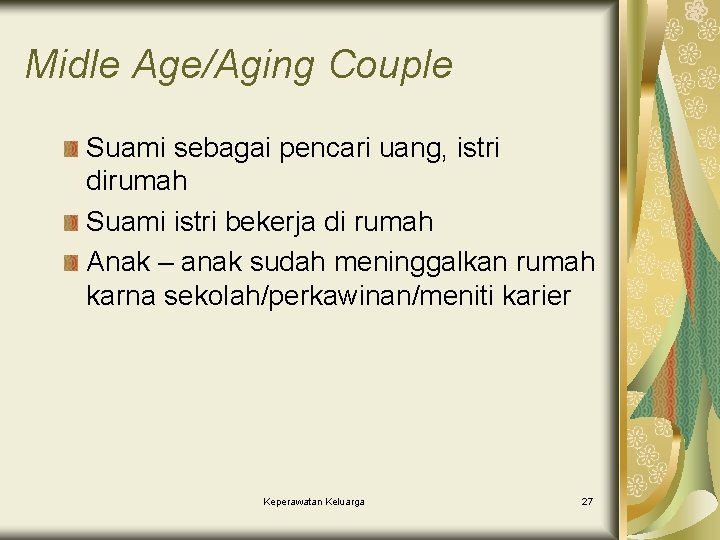 Midle Age/Aging Couple

Suami sebagai pencari uang, istri dirumah

Suami istri bekerja di rumah

Anak – anak sudah meninggalkan rumah karna sekolah/perkawinan/meniti karier

Keperawatan Keluarga

27